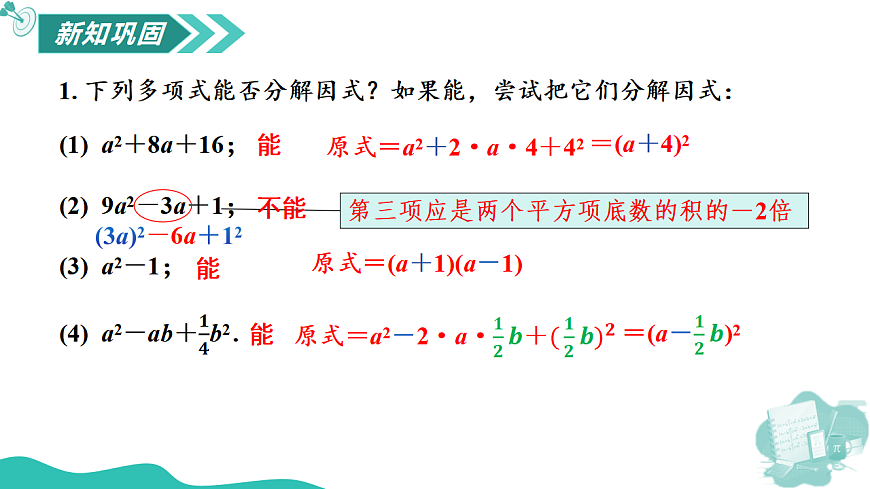 新知巩固

1. 下列多项式能否分解因式？如果能，尝试把它们分解因式：

(1) $a^2+8a+16$； 能 原式$=a^2+2\cdot a\cdot 4+4^2=(a+4)^2$

(2) $9a^2-3a+1$； 不能 第三项应是两个平方项底数的积的$-2$倍

$(3a)^2-6a+1^2$

(3) $a^2-1$； 能 原式$=(a+1)(a-1)$

(4) $a^2-ab+\frac{1}{4}b^2$. 能 原式$=a^2-2\cdot a\cdot \frac{1}{2}b+(\frac{1}{2}b)^2=(a-\frac{1}{2}b)^2$